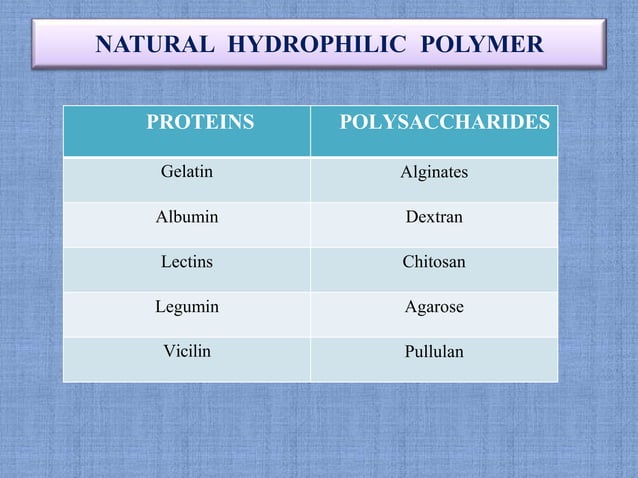 NATURAL HYDROPHILIC POLYMER

| PROTEINS | POLYSACCHARIDES |
|---|---|
| Gelatin | Alginates |
| Albumin | Dextran |
| Lectins | Chitosan |
| Legumin | Agarose |
| Vicilin | Pullulan |